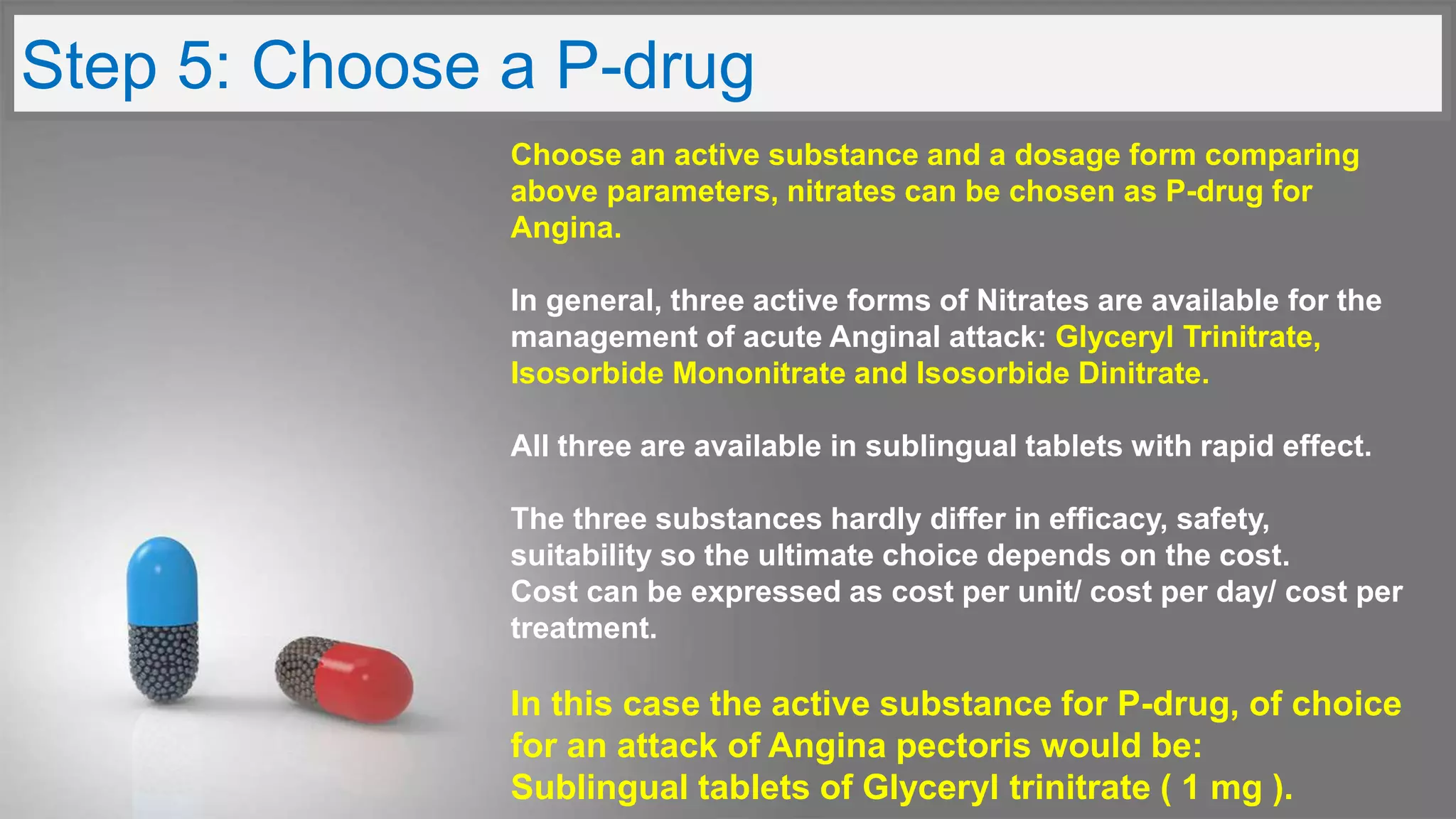 Step 5: Choose a P-drug

Choose an active substance and a dosage form comparing above parameters, nitrates can be chosen as P-drug for Angina.

In general, three active forms of Nitrates are available for the management of acute Anginal attack: Glyceryl Trinitrate, Isosorbide Mononitrate and Isosorbide Dinitrate.

All three are available in sublingual tablets with rapid effect.

The three substances hardly differ in efficacy, safety, suitability so the ultimate choice depends on the cost.
Cost can be expressed as cost per unit/ cost per day/ cost per treatment.

In this case the active substance for P-drug, of choice for an attack of Angina pectoris would be:
Sublingual tablets of Glyceryl trinitrate ( 1 mg ).